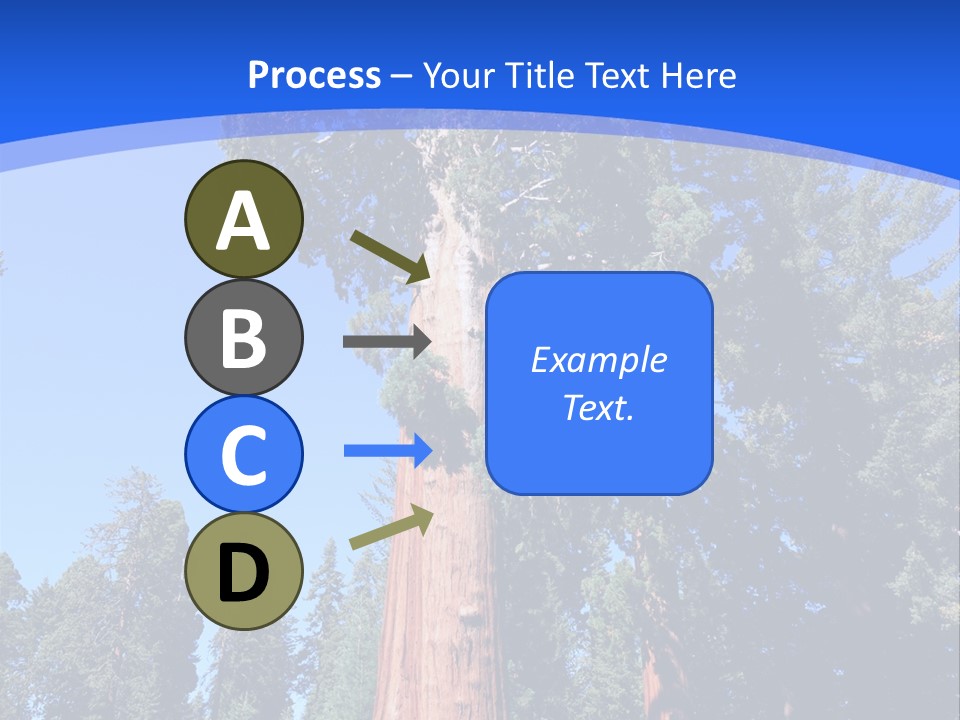 Process – Your Title Text Here

A

B

C

D

Example Text.